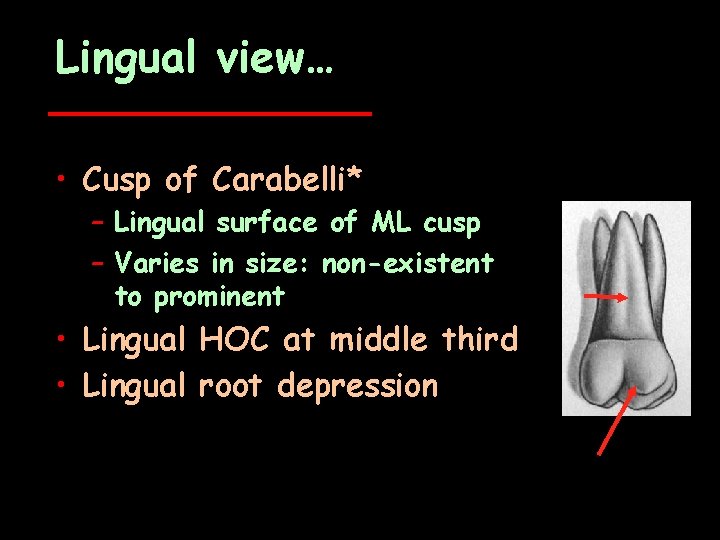 Lingual view…

• Cusp of Carabelli*
  – Lingual surface of ML cusp
  – Varies in size: non-existent to prominent
• Lingual HOC at middle third
• Lingual root depression